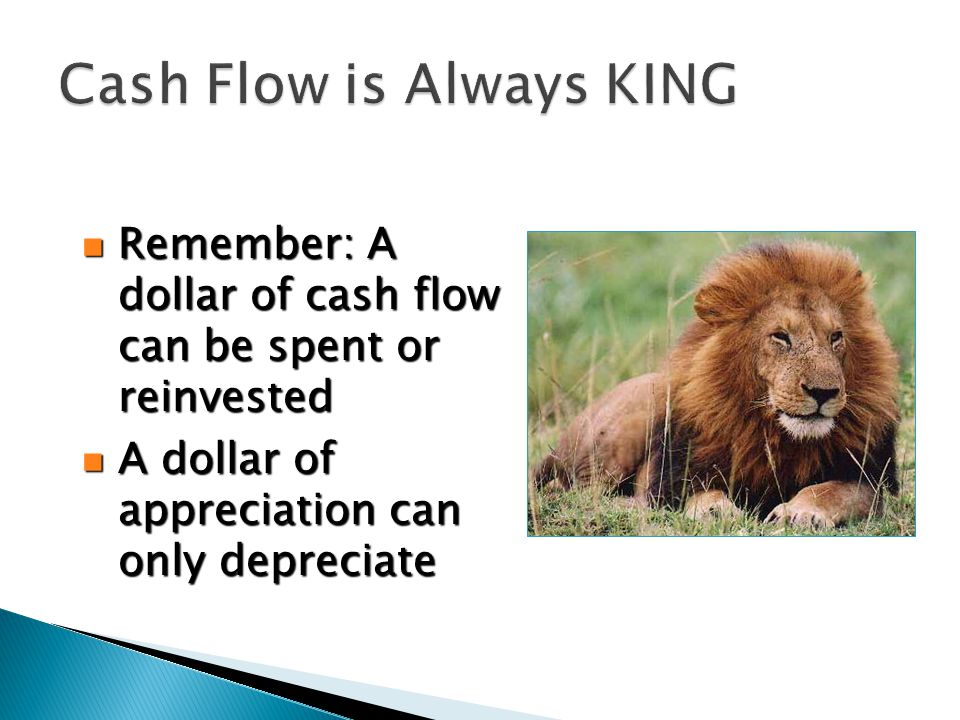 Cash Flow is Always KING

Remember: A dollar of cash flow can be spent or reinvested

A dollar of appreciation can only depreciate